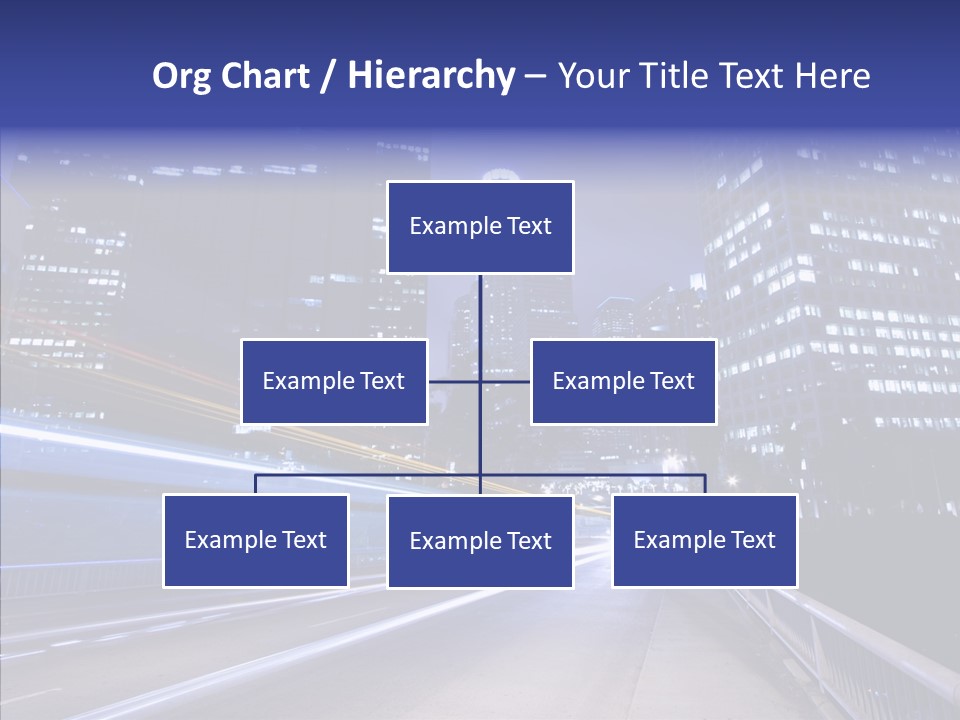 Org Chart / Hierarchy – Your Title Text Here

Example Text

Example Text

Example Text

Example Text

Example Text

Example Text